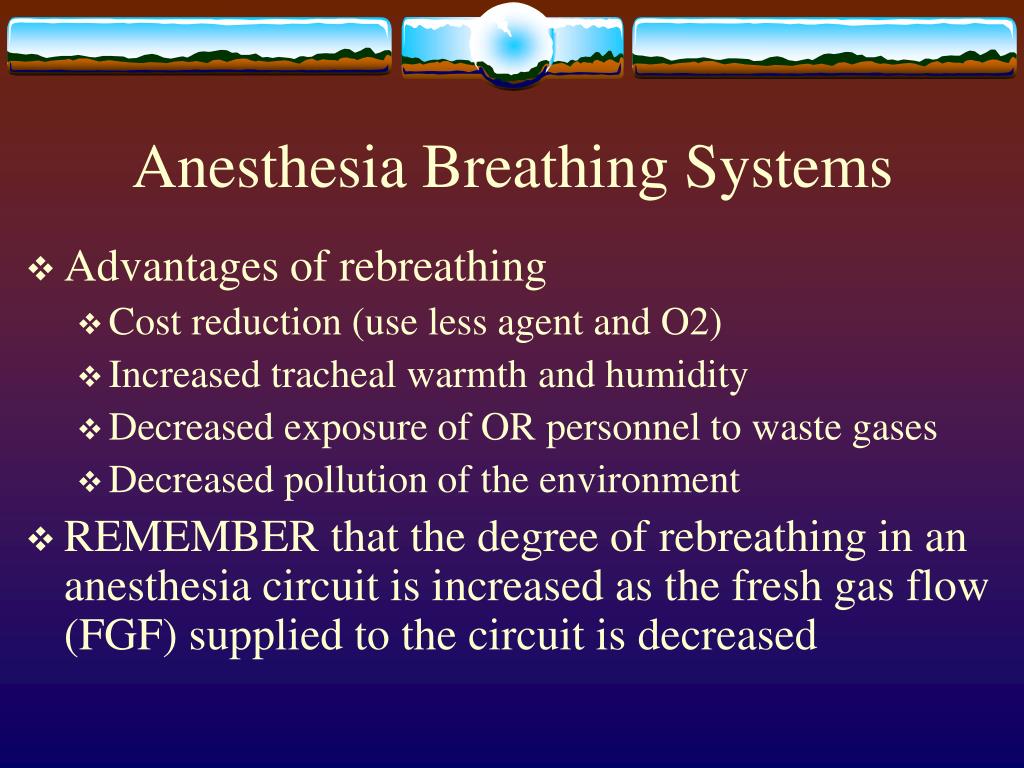 Anesthesia Breathing Systems

❖ Advantages of rebreathing
❖ Cost reduction (use less agent and O2)
❖ Increased tracheal warmth and humidity
❖ Decreased exposure of OR personnel to waste gases
❖ Decreased pollution of the environment
❖ REMEMBER that the degree of rebreathing in an anesthesia circuit is increased as the fresh gas flow (FGF) supplied to the circuit is decreased